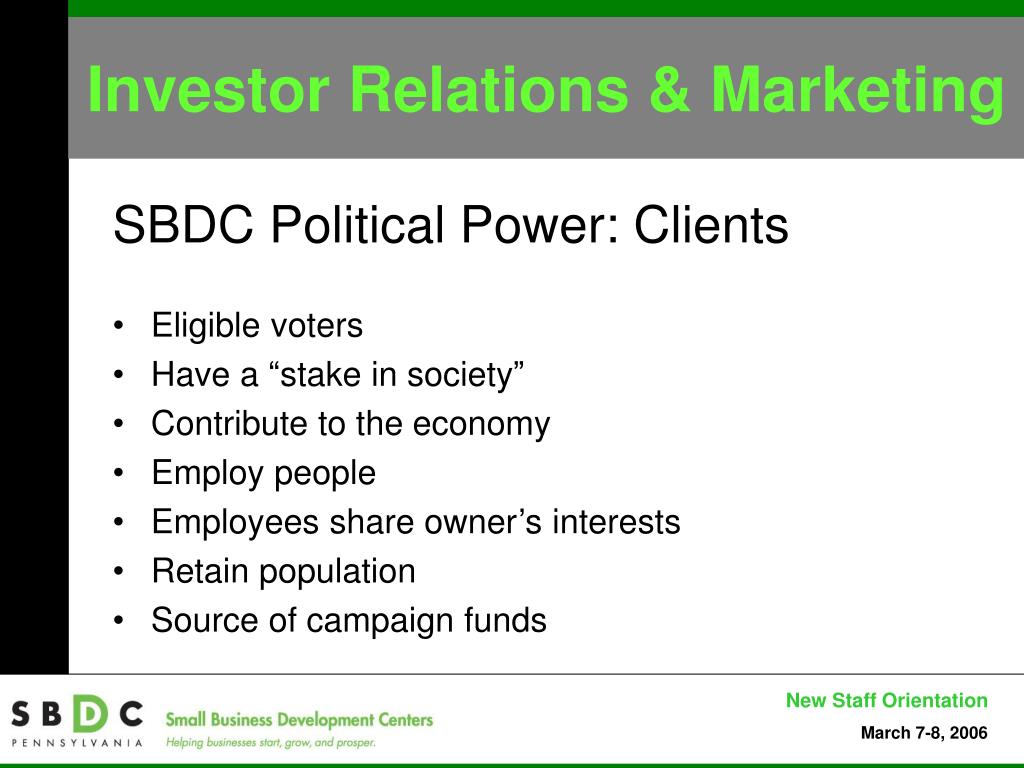 Investor Relations & Marketing

SBDC Political Power: Clients

• Eligible voters
• Have a “stake in society”
• Contribute to the economy
• Employ people
• Employees share owner’s interests
• Retain population
• Source of campaign funds

SBDC PENNSYLVANIA Small Business Development Centers Helping businesses start, grow, and prosper.

New Staff Orientation

March 7-8, 2006